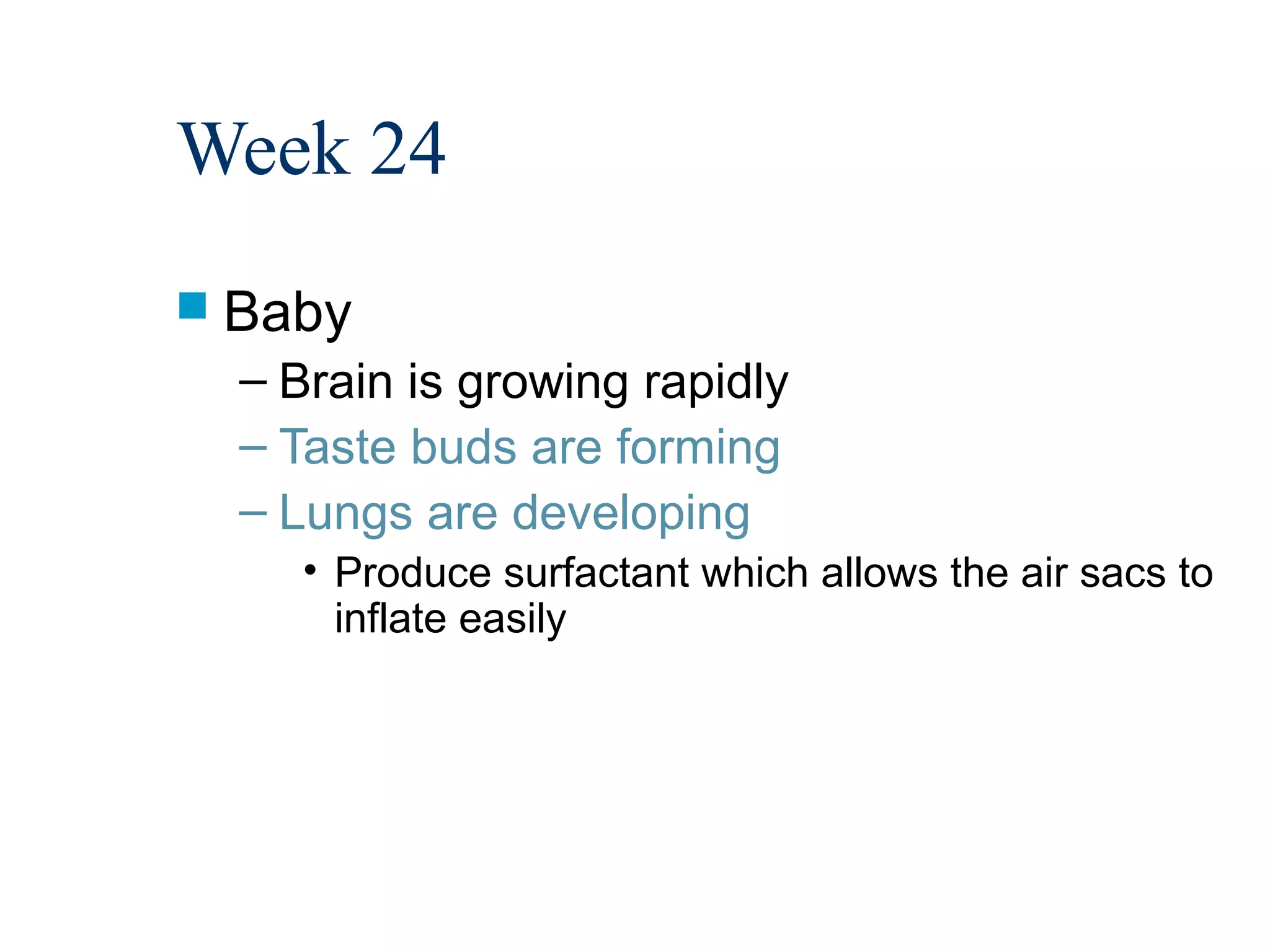 Week 24

■ Baby
– Brain is growing rapidly
– Taste buds are forming
– Lungs are developing
• Produce surfactant which allows the air sacs to inflate easily